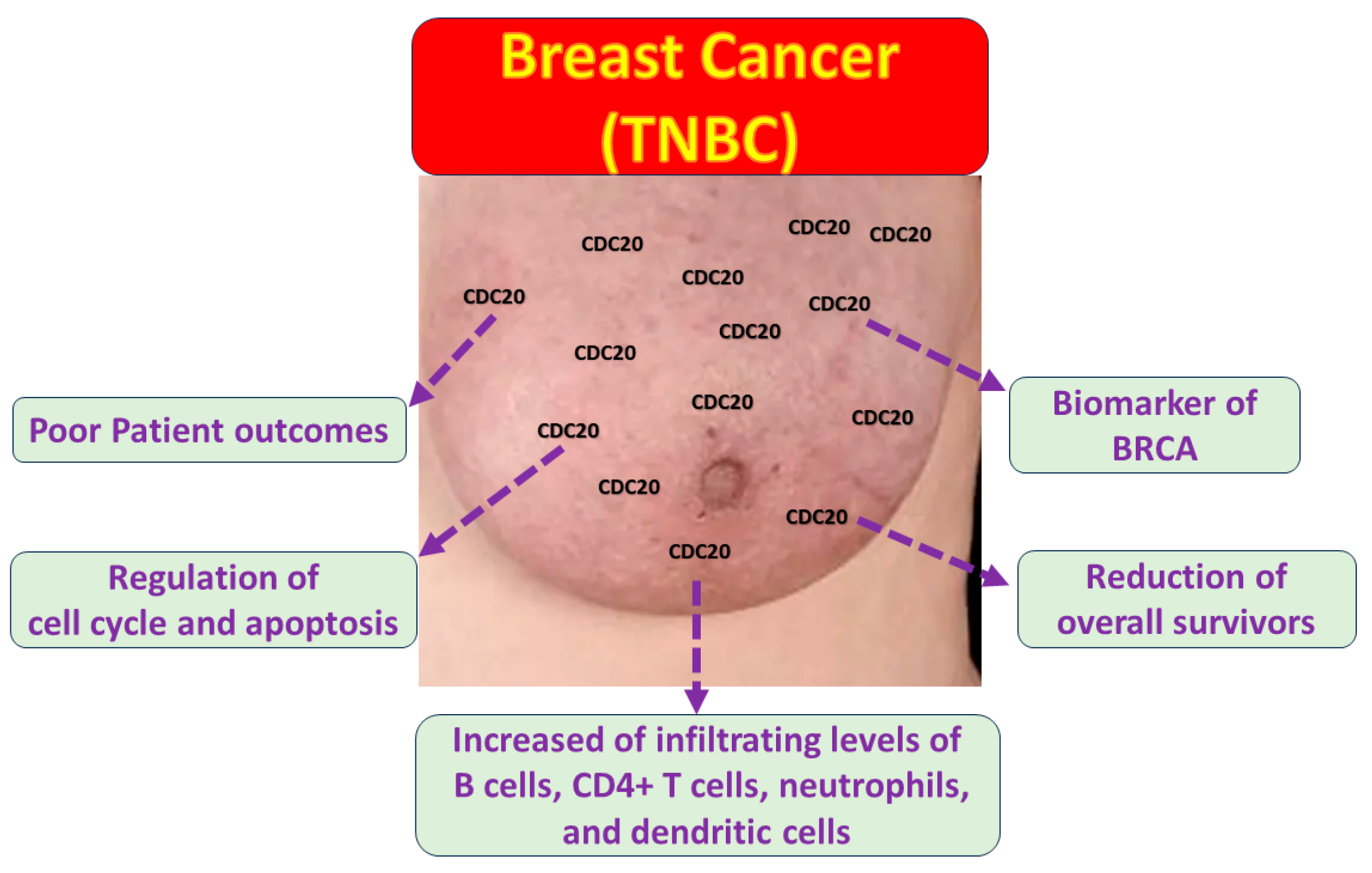 Breast Cancer (TNBC)

CDC20 CDC20

CDC20

CDC20

CDC20

CDC20

CDC20

CDC20

CDC20

CDC20

CDC20

CDC20

CDC20

CDC20

Poor Patient outcomes

Biomarker of BRCA

Regulation of cell cycle and apoptosis

Reduction of overall survivors

Increased of infiltrating levels of B cells, CD4+ T cells, neutrophils, and dendritic cells